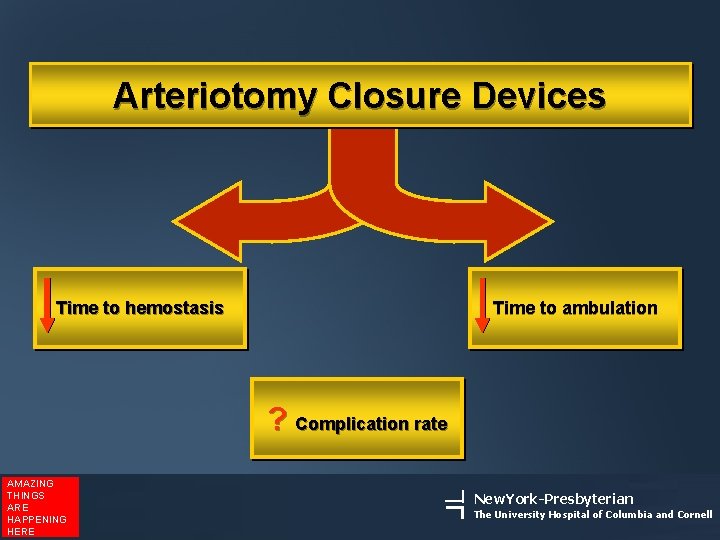 Arteriotomy Closure Devices

Time to hemostasis

Time to ambulation

? Complication rate

AMAZING THINGS ARE HAPPENING HERE

NewYork-Presbyterian
The University Hospital of Columbia and Cornell